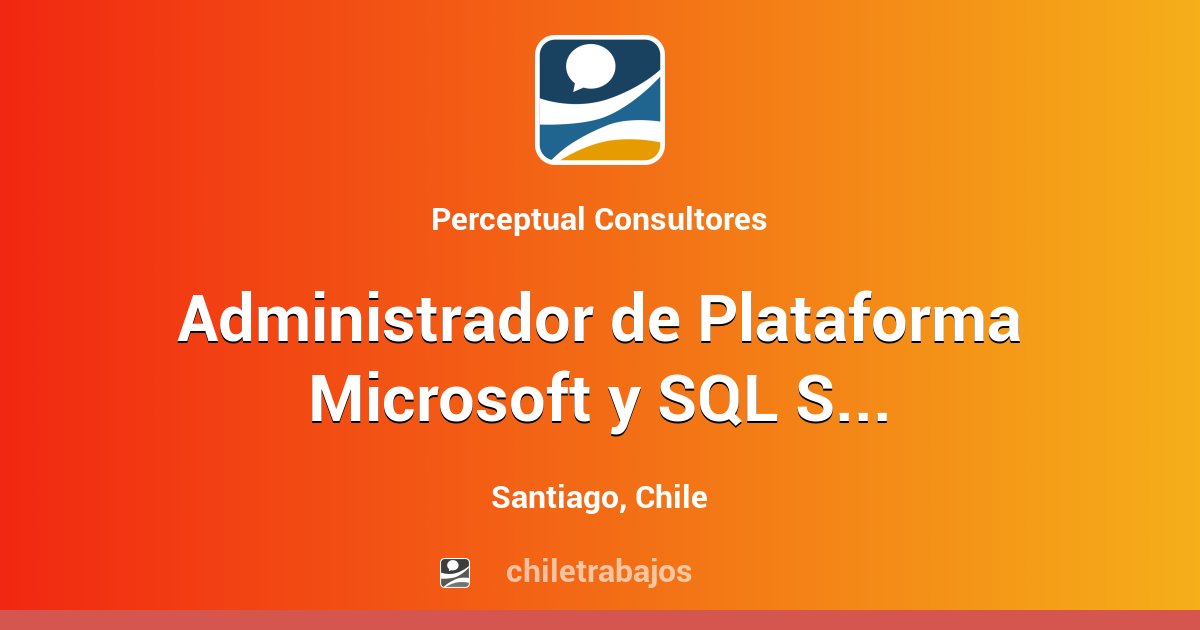 Perceptual Consultores

Administrador de Plataforma Microsoft y SQL S...

Santiago, Chile

chiletrabajos